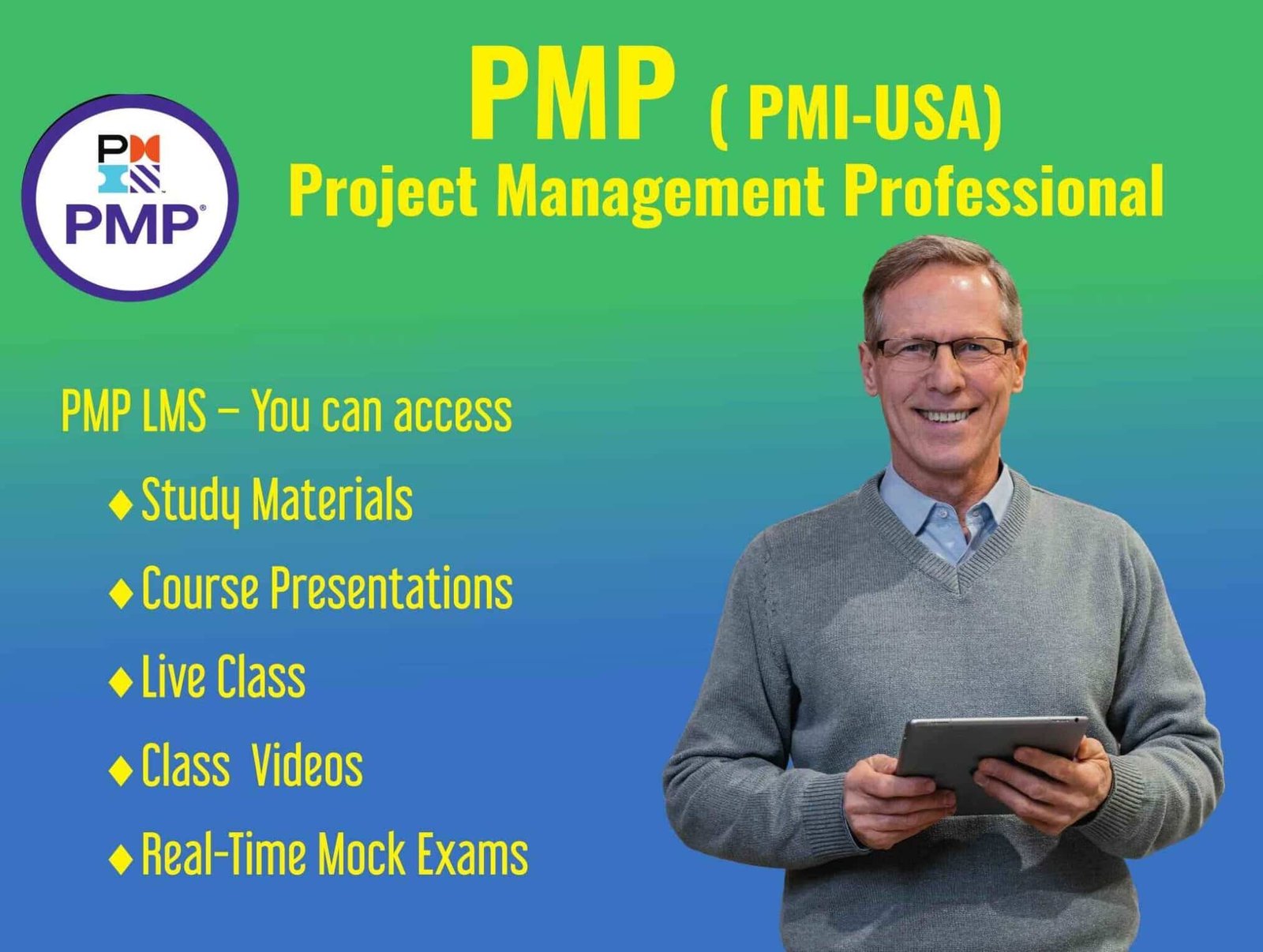 PMP ( PMI-USA)
Project Management Professional

PMP®

PMP LMS – You can access
◆ Study Materials
◆ Course Presentations
◆ Live Class
◆ Class Videos
◆ Real-Time Mock Exams